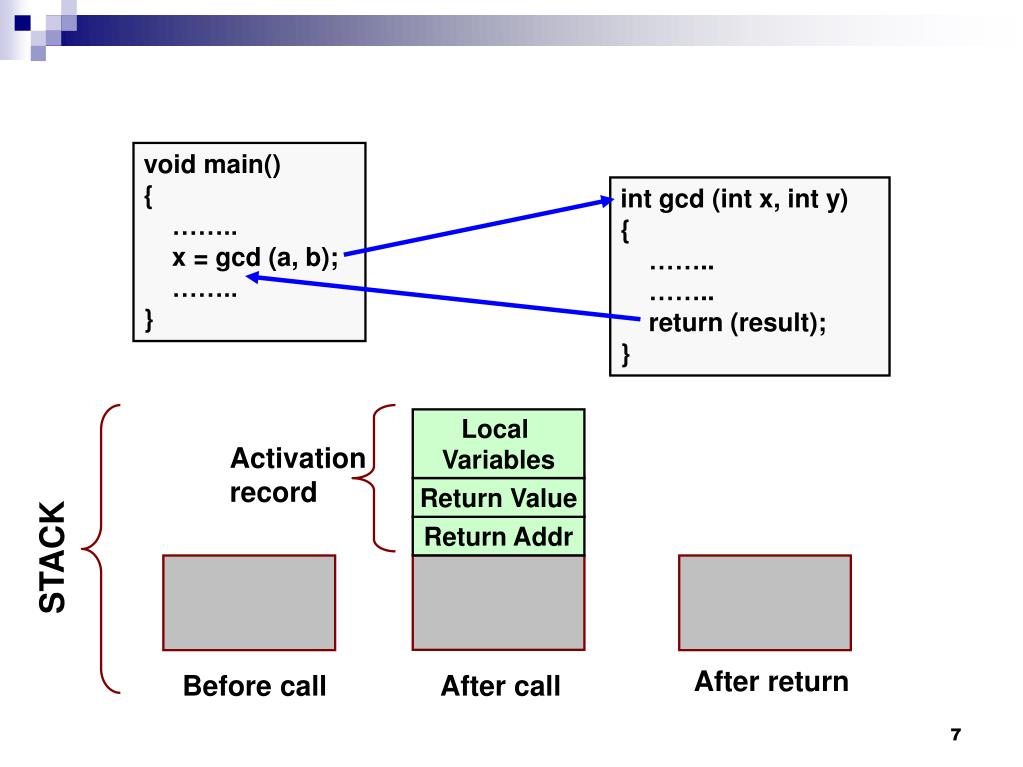 void main()
{
……..
x = gcd (a, b);
……..
}

int gcd (int x, int y)
{
……..
……..
return (result);
}

STACK

Activation record

Local Variables

Return Value

Return Addr

Before call

After call

After return

7